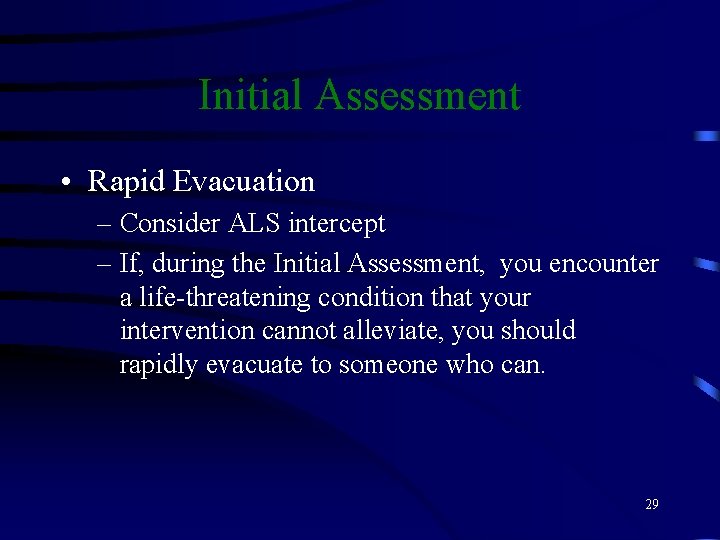 Initial Assessment

• Rapid Evacuation
– Consider ALS intercept
– If, during the Initial Assessment, you encounter a life-threatening condition that your intervention cannot alleviate, you should rapidly evacuate to someone who can.

29